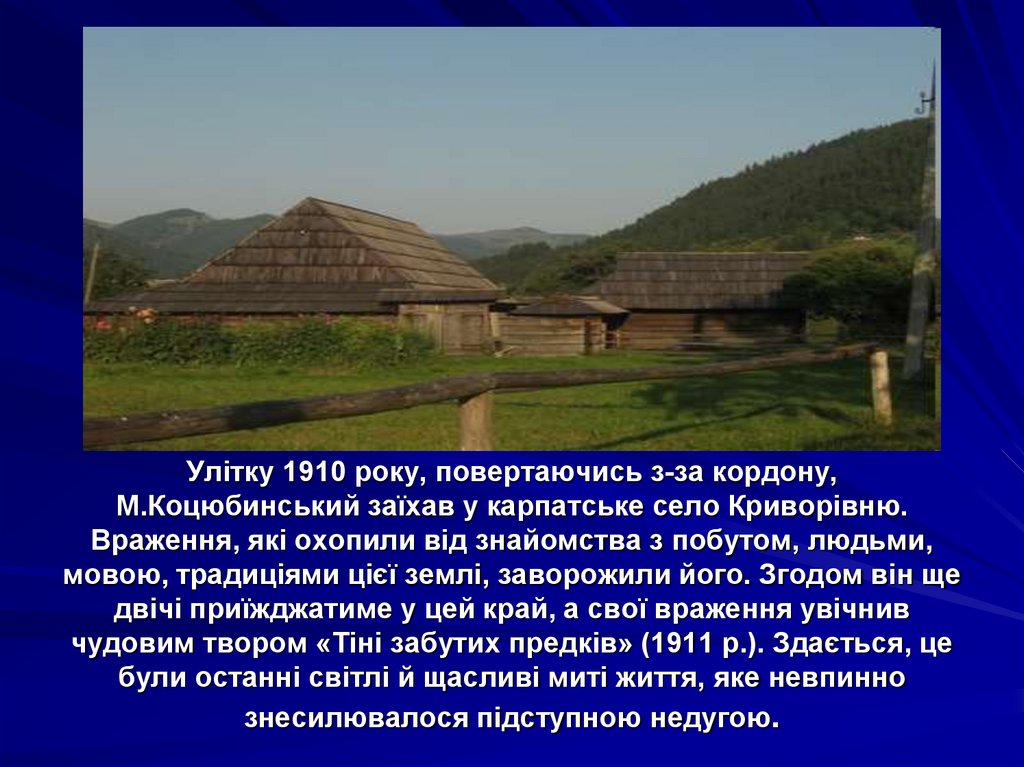 Улітку 1910 року, повертаючись з-за кордону, М.Коцюбинський заїхав у карпатське село Криворівню. Враження, які охопили від знайомства з побутом, людьми, мовою, традиціями цієї землі, заворожили його. Згодом він ще двічі приїжджатиме у цей край, а свої враження увічнив чудовим твором «Тіні забутих предків» (1911 р.). Здається, це були останні світлі й щасливі миті життя, яке невпинно знесилювалося підступною недугою.